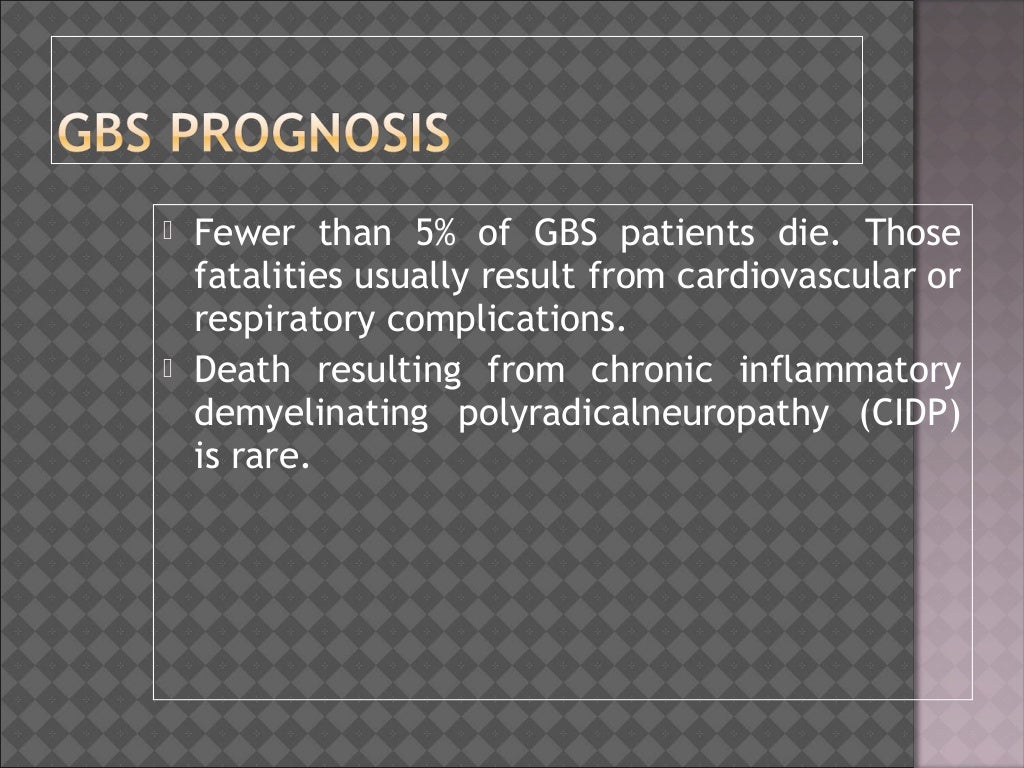 GBS PROGNOSIS

Fewer than 5% of GBS patients die. Those fatalities usually result from cardiovascular or respiratory complications.

Death resulting from chronic inflammatory demyelinating polyradicalneuropathy (CIDP) is rare.